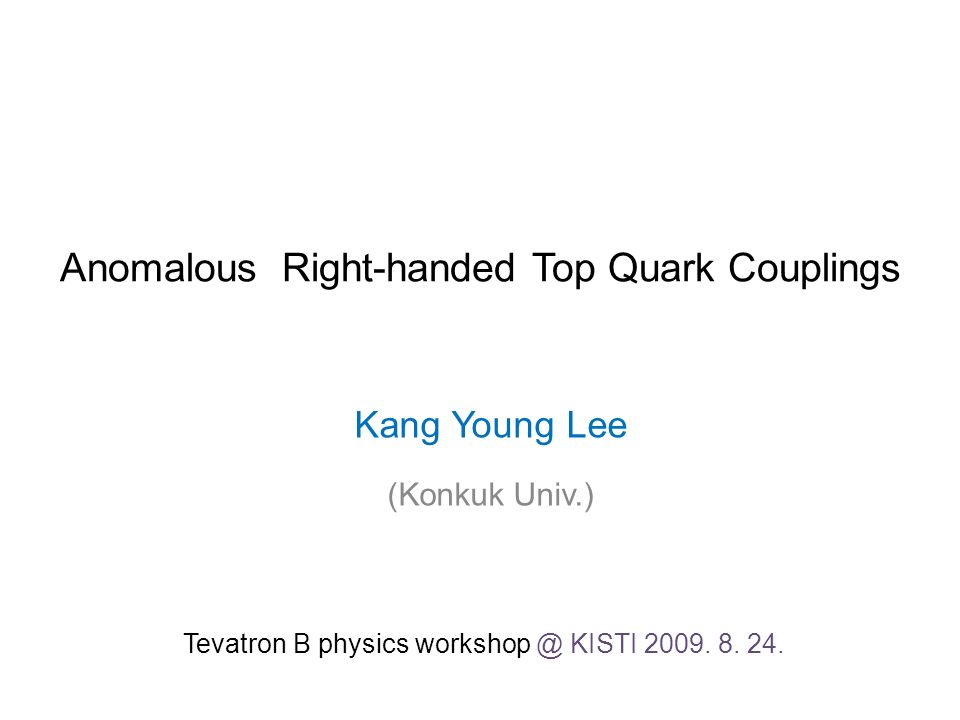 Anomalous Right-handed Top Quark Couplings

Kang Young Lee

(Konkuk Univ.)

Tevatron B physics workshop @ KISTI 2009. 8. 24.